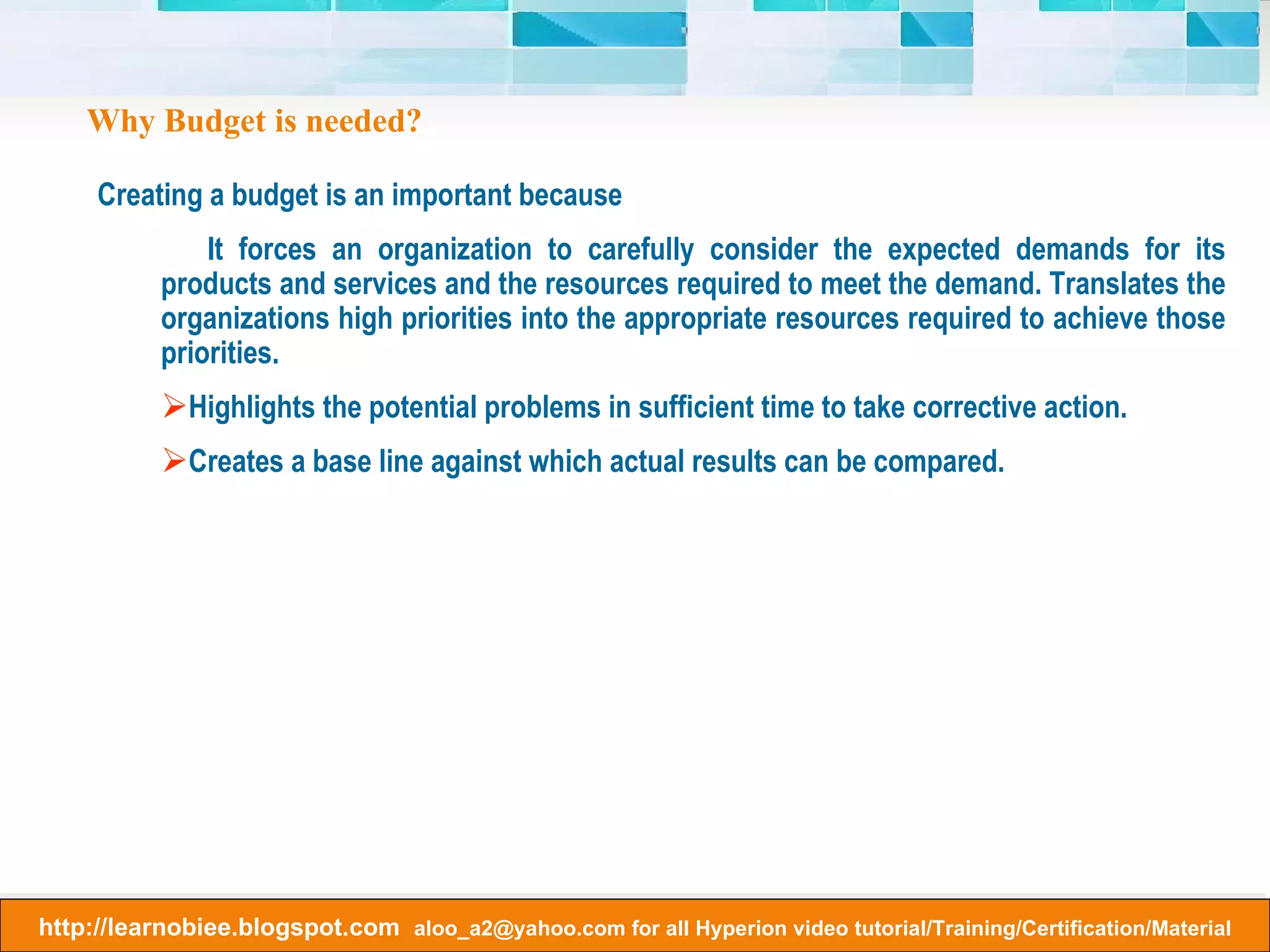 Why Budget is needed?

Creating a budget is an important because

It forces an organization to carefully consider the expected demands for its products and services and the resources required to meet the demand. Translates the organizations high priorities into the appropriate resources required to achieve those priorities.

➢Highlights the potential problems in sufficient time to take corrective action.

➢Creates a base line against which actual results can be compared.

http://learnobiee.blogspot.com aloo_a2@yahoo.com for all Hyperion video tutorial/Training/Certification/Material